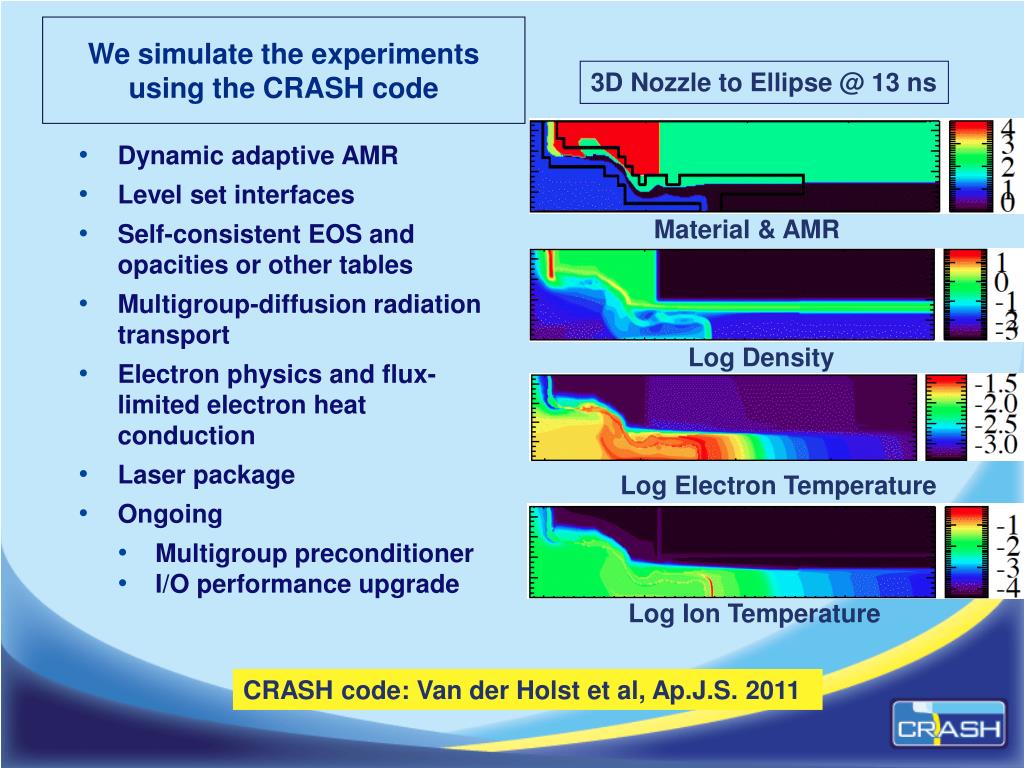 We simulate the experiments using the CRASH code

- Dynamic adaptive AMR
- Level set interfaces
- Self-consistent EOS and opacities or other tables
- Multigroup-diffusion radiation transport
- Electron physics and flux-limited electron heat conduction
- Laser package
- Ongoing
  - Multigroup preconditioner
  - I/O performance upgrade

3D Nozzle to Ellipse @ 13 ns

4
3
2
1
0

Material & AMR

1
0
-1
-2
-3

Log Density

-1.5
-2.0
-2.5
-3.0

Log Electron Temperature

-1
-2
-3
-4

Log Ion Temperature

CRASH code: Van der Holst et al, Ap.J.S. 2011

CRASH